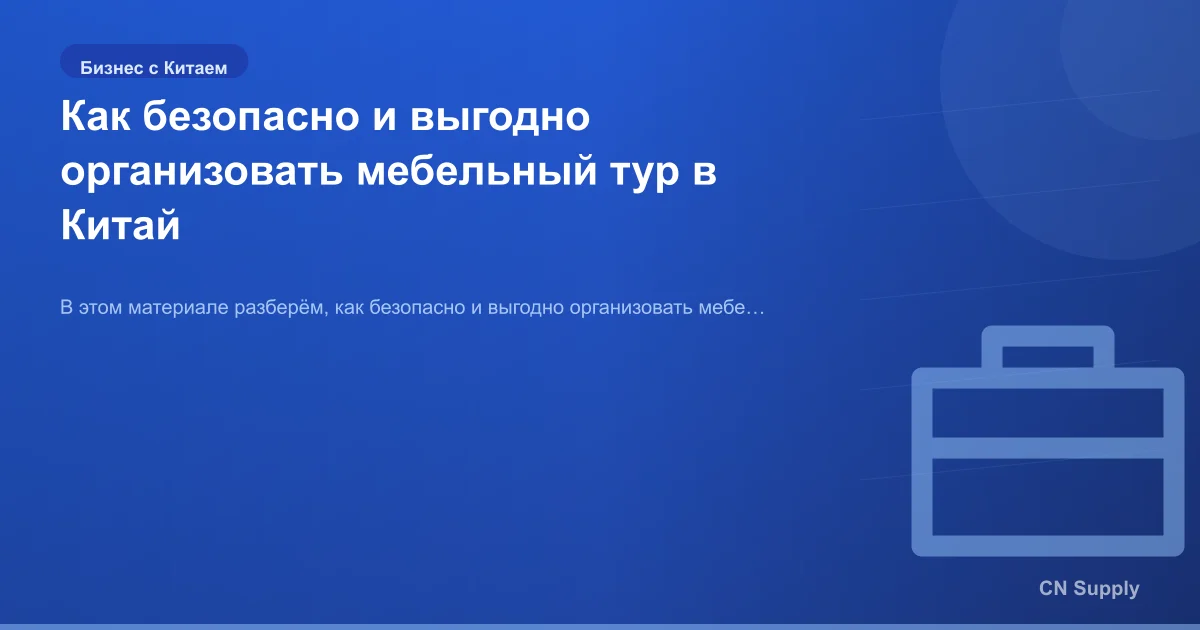 Бизнес с Китаем

Как безопасно и выгодно организовать мебельный тур в Китай

В этом материале разберём, как безопасно и выгодно организовать мебе…

CN Supply